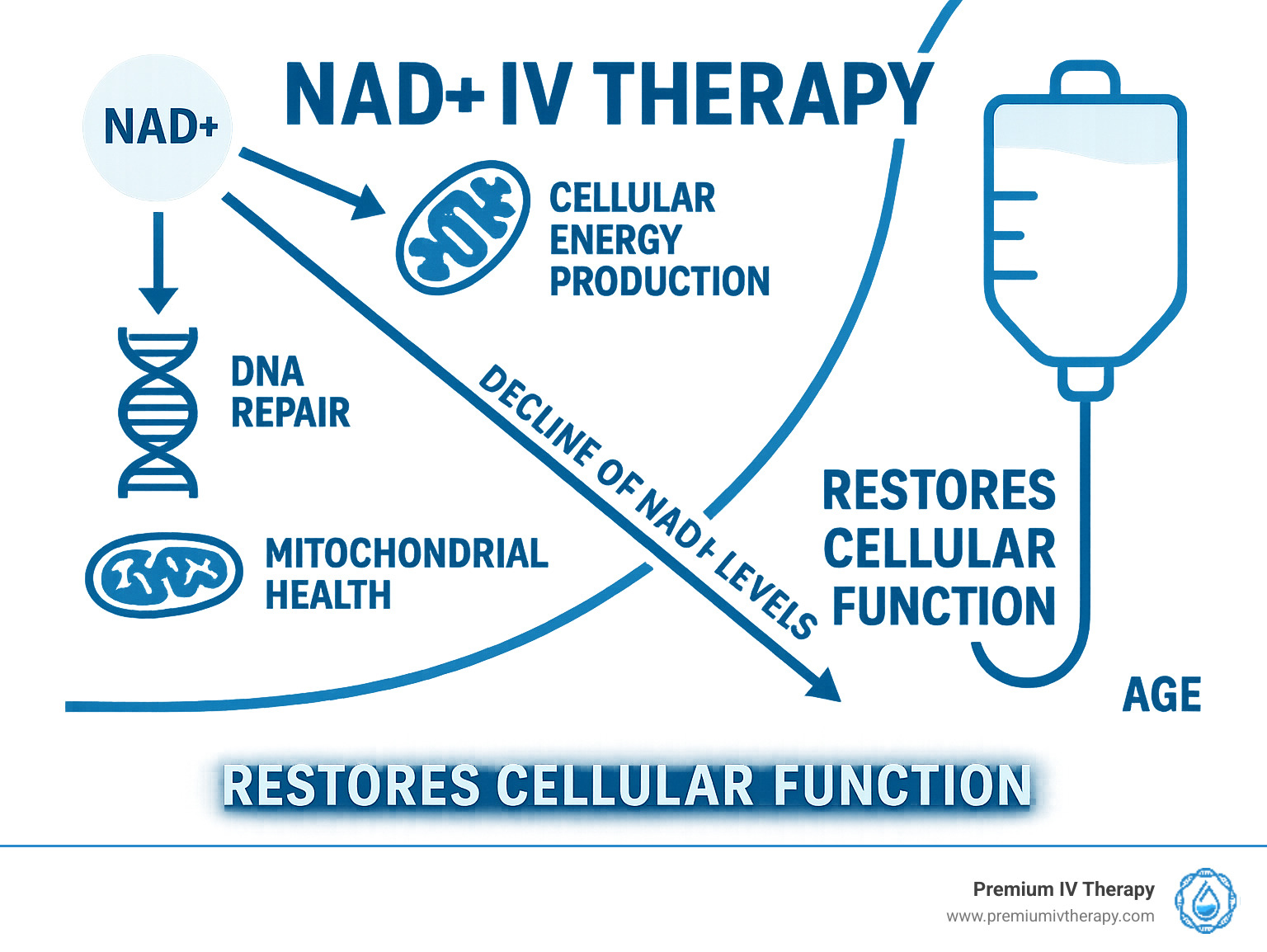 NAD+

NAD+ IV THERAPY

CELLULAR ENERGY PRODUCTION

DNA REPAIR

MITOCHONDRIAL HEALTH

DECLINE OF NAD+ LEVELS

RESTORES CELLULAR FUNCTION

AGE

RESTORES CELLULAR FUNCTION

Premium IV Therapy
www.premiumivtherapy.com